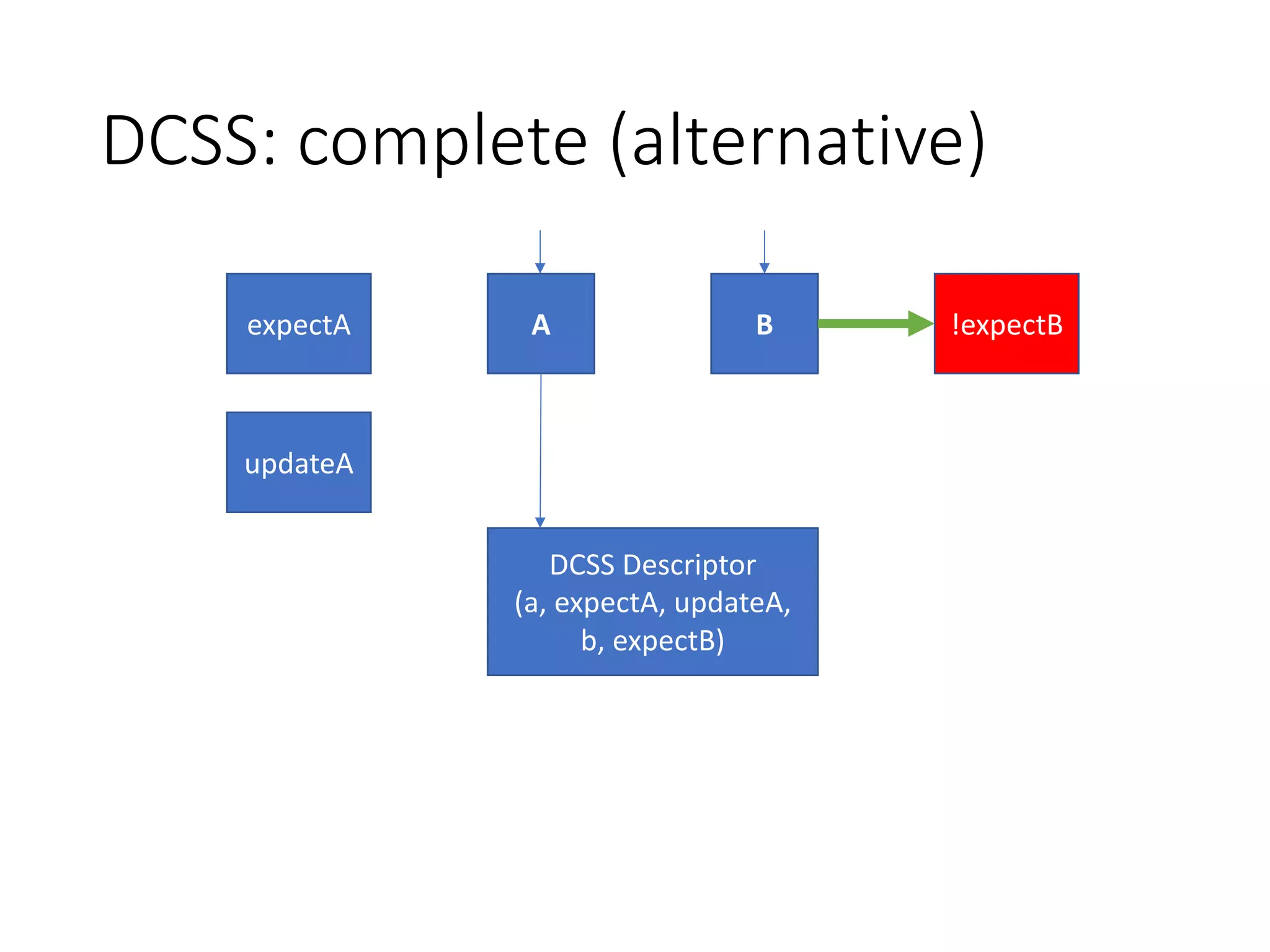 DCSS: complete (alternative)

expectA

A

B

!expectB

updateA

DCSS Descriptor
(a, expectA, updateA, b, expectB)